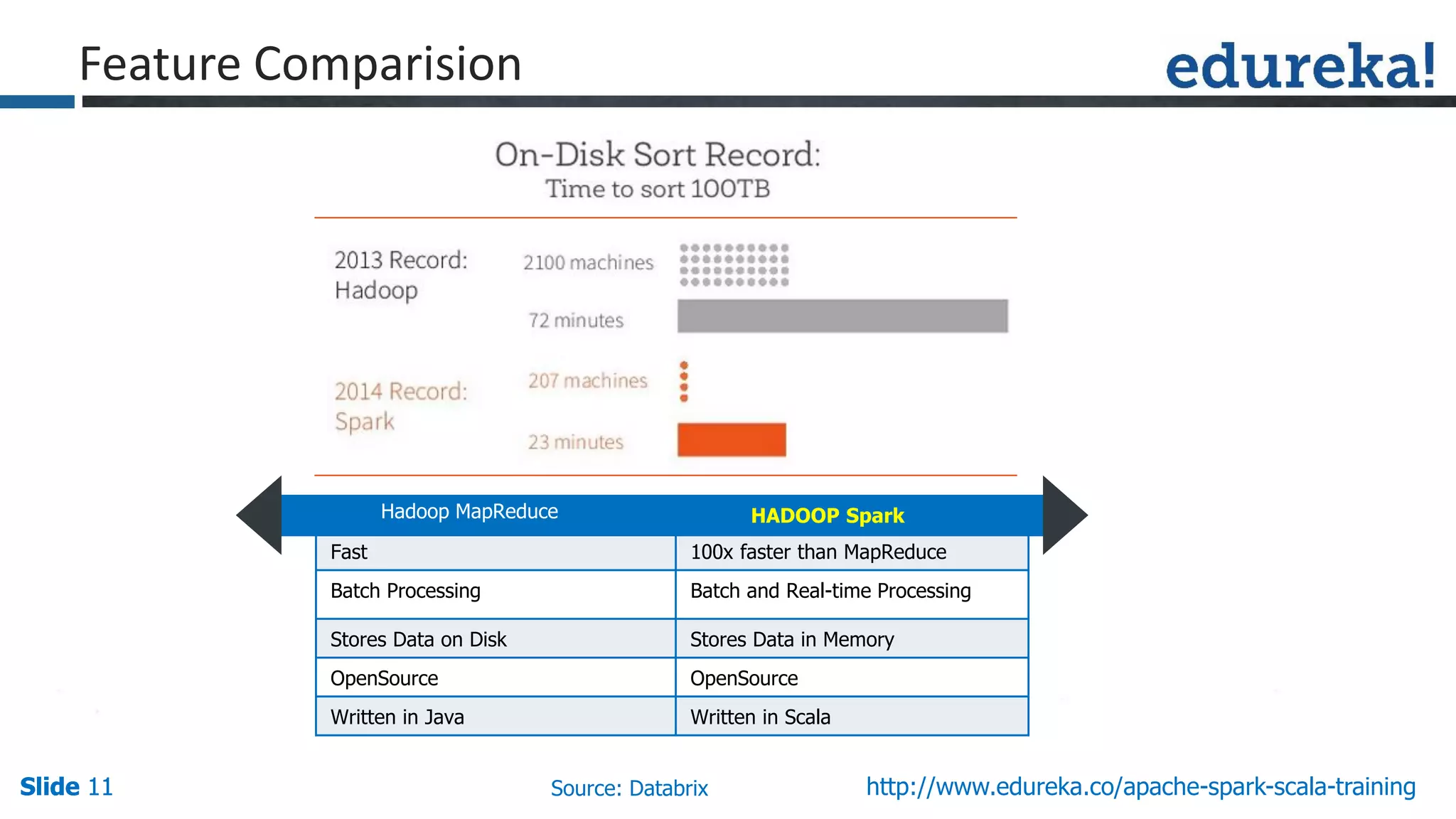 Feature Comparision

edureka!

On-Disk Sort Record:
Time to sort 100TB

2013 Record:
Hadoop

2100 machines

72 minutes

2014 Record:
Spark

207 machines

23 minutes

| Hadoop MapReduce | HADOOP Spark |
|---|---|
| Fast | 100x faster than MapReduce |
| Batch Processing | Batch and Real-time Processing |
| Stores Data on Disk | Stores Data in Memory |
| OpenSource | OpenSource |
| Written in Java | Written in Scala |

Slide 11

Source: Databrix

http://www.edureka.co/apache-spark-scala-training